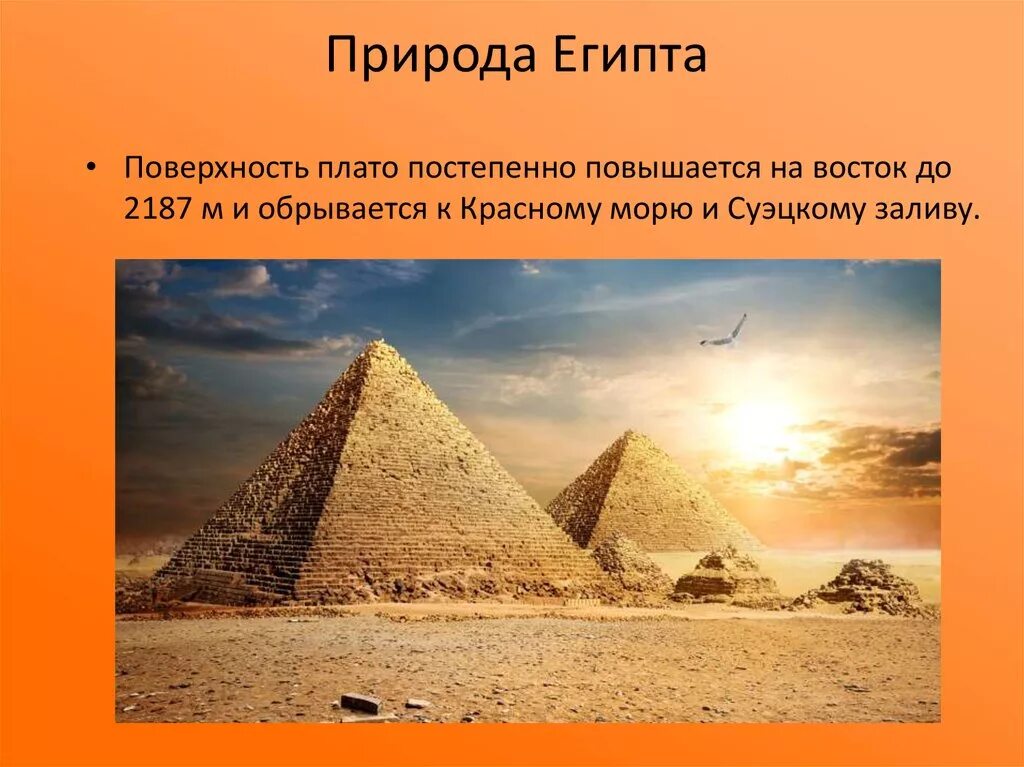 Природа Египта

• Поверхность плато постепенно повышается на восток до 2187 м и обрывается к Красному морю и Суэцкому заливу.